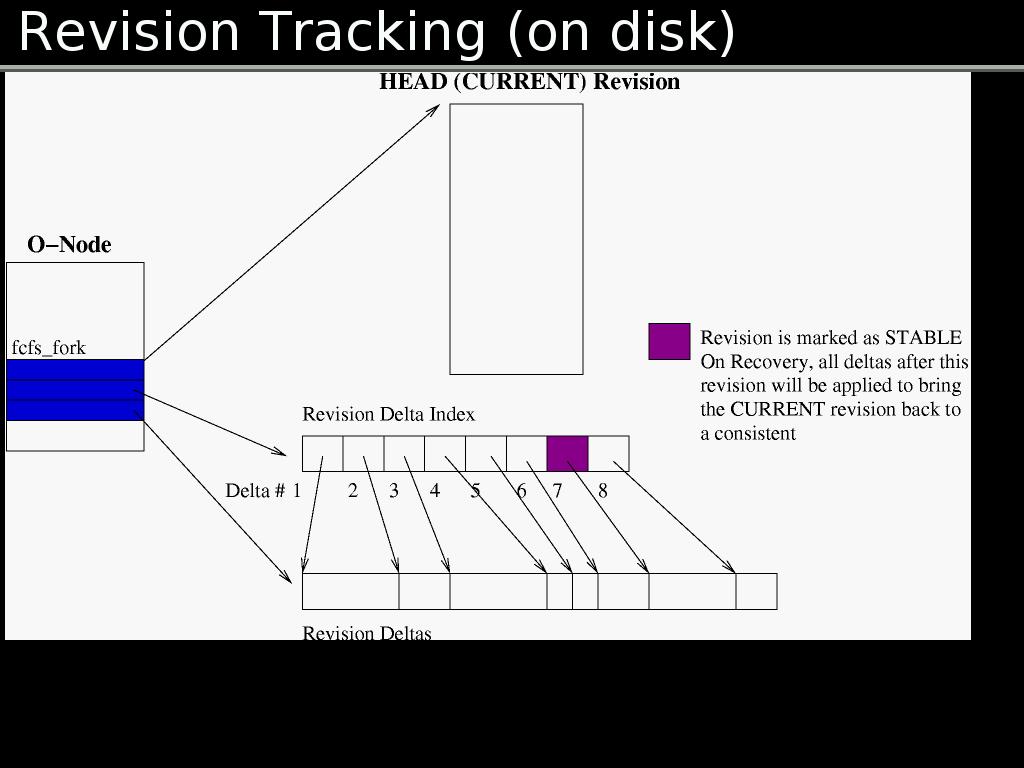 Revision Tracking (on disk)

HEAD (CURRENT) Revision

O–Node

fcfs_fork

Revision is marked as STABLE On Recovery, all deltas after this revision will be applied to bring the CURRENT revision back to a consistent

Revision Delta Index

Delta # 1 2 3 4 5 6 7 8

Revision Deltas